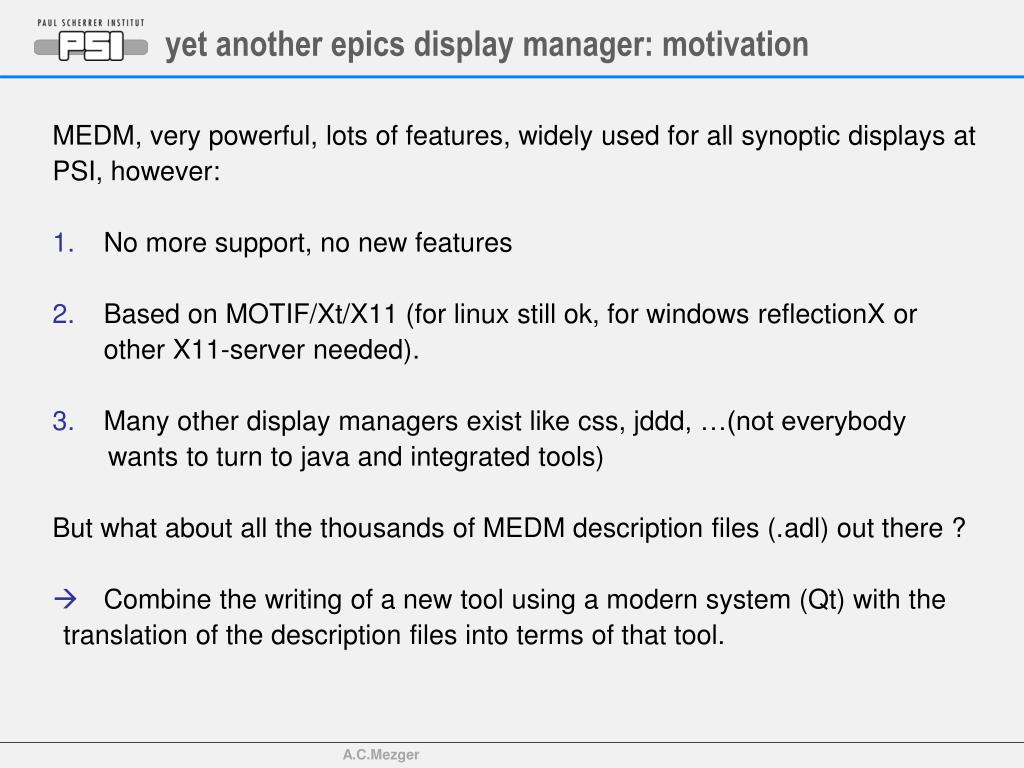 PAUL SCHERRER INSTITUT
PSI

yet another epics display manager: motivation

MEDM, very powerful, lots of features, widely used for all synoptic displays at PSI, however:

1. No more support, no new features

2. Based on MOTIF/Xt/X11 (for linux still ok, for windows reflectionX or other X11-server needed).

3. Many other display managers exist like css, jddd, …(not everybody wants to turn to java and integrated tools)

But what about all the thousands of MEDM description files (.adl) out there ?

→ Combine the writing of a new tool using a modern system (Qt) with the translation of the description files into terms of that tool.

A.C.Mezger